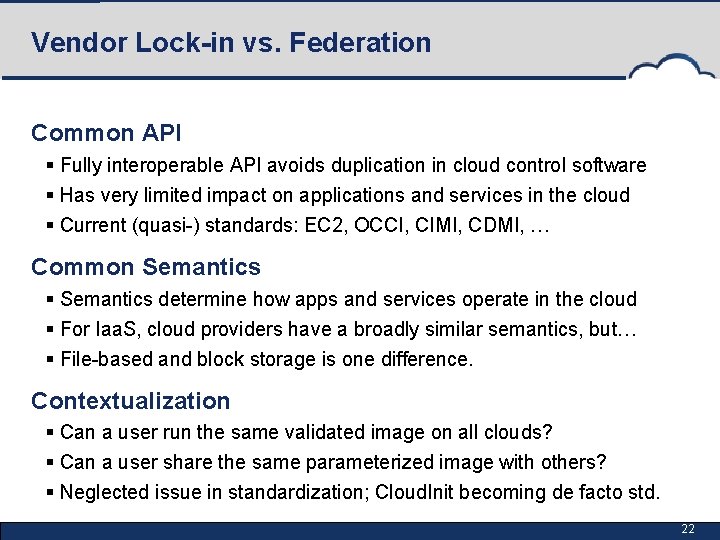 Vendor Lock-in vs. Federation

Common API
▪ Fully interoperable API avoids duplication in cloud control software
▪ Has very limited impact on applications and services in the cloud
▪ Current (quasi-) standards: EC2, OCCI, CIMI, CDMI, …

Common Semantics
▪ Semantics determine how apps and services operate in the cloud
▪ For IaaS, cloud providers have a broadly similar semantics, but…
▪ File-based and block storage is one difference.

Contextualization
▪ Can a user run the same validated image on all clouds?
▪ Can a user share the same parameterized image with others?
▪ Neglected issue in standardization; CloudInit becoming de facto std.

22